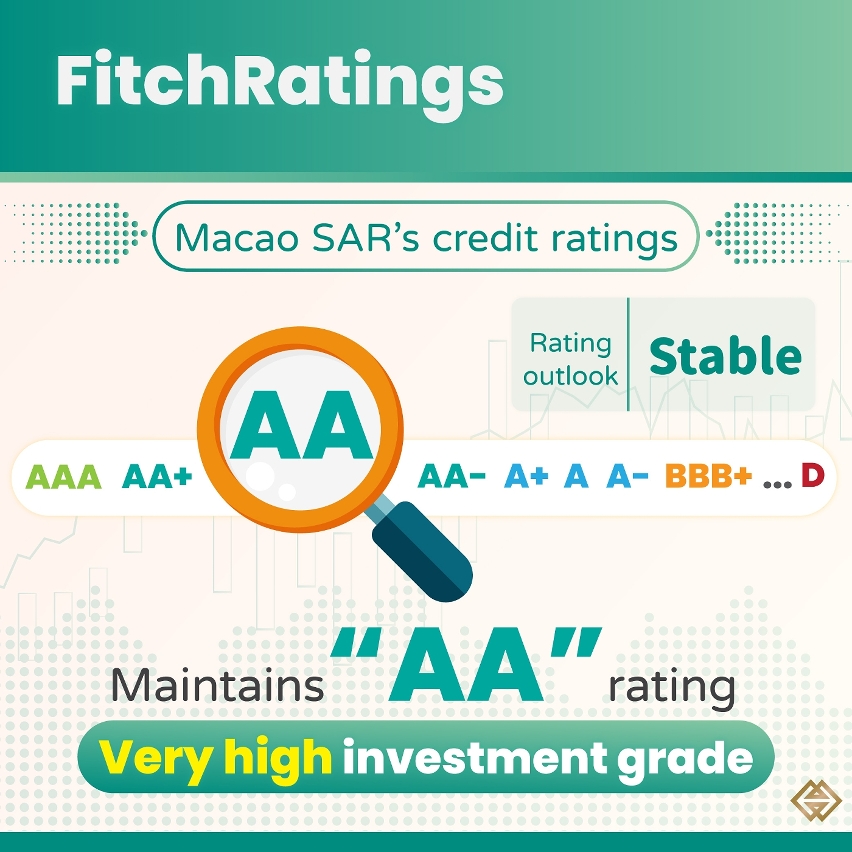 FitchRatings

Macao SAR's credit ratings

Rating outlook Stable

AAA AA+ AA AA- A+ A A- BBB+ ... D

Maintains "AA" rating

Very high investment grade